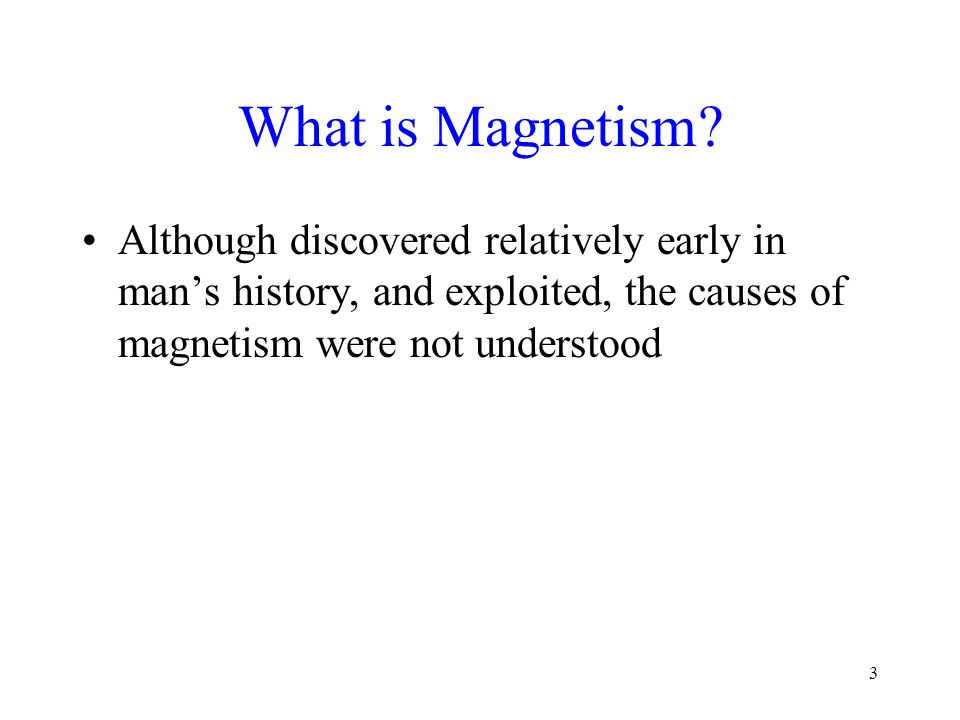 What is Magnetism?

• Although discovered relatively early in man’s history, and exploited, the causes of magnetism were not understood

3